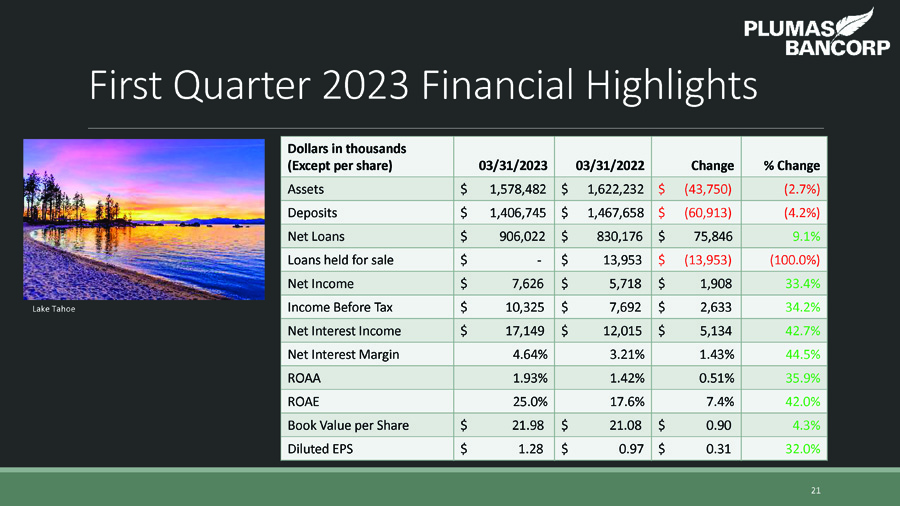 PLUMAS BANCORP

First Quarter 2023 Financial Highlights

Lake Tahoe

| Dollars in thousands (Except per share) | 03/31/2023 | 03/31/2022 | Change | % Change |
|---|---|---|---|---|
| Assets | $ 1,578,482 | $ 1,622,232 | $ (43,750) | (2.7%) |
| Deposits | $ 1,406,745 | $ 1,467,658 | $ (60,913) | (4.2%) |
| Net Loans | $ 906,022 | $ 830,176 | $ 75,846 | 9.1% |
| Loans held for sale | $ - | $ 13,953 | $ (13,953) | (100.0%) |
| Net Income | $ 7,626 | $ 5,718 | $ 1,908 | 33.4% |
| Income Before Tax | $ 10,325 | $ 7,692 | $ 2,633 | 34.2% |
| Net Interest Income | $ 17,149 | $ 12,015 | $ 5,134 | 42.7% |
| Net Interest Margin | 4.64% | 3.21% | 1.43% | 44.5% |
| ROAA | 1.93% | 1.42% | 0.51% | 35.9% |
| ROAE | 25.0% | 17.6% | 7.4% | 42.0% |
| Book Value per Share | $ 21.98 | $ 21.08 | $ 0.90 | 4.3% |
| Diluted EPS | $ 1.28 | $ 0.97 | $ 0.31 | 32.0% |

21